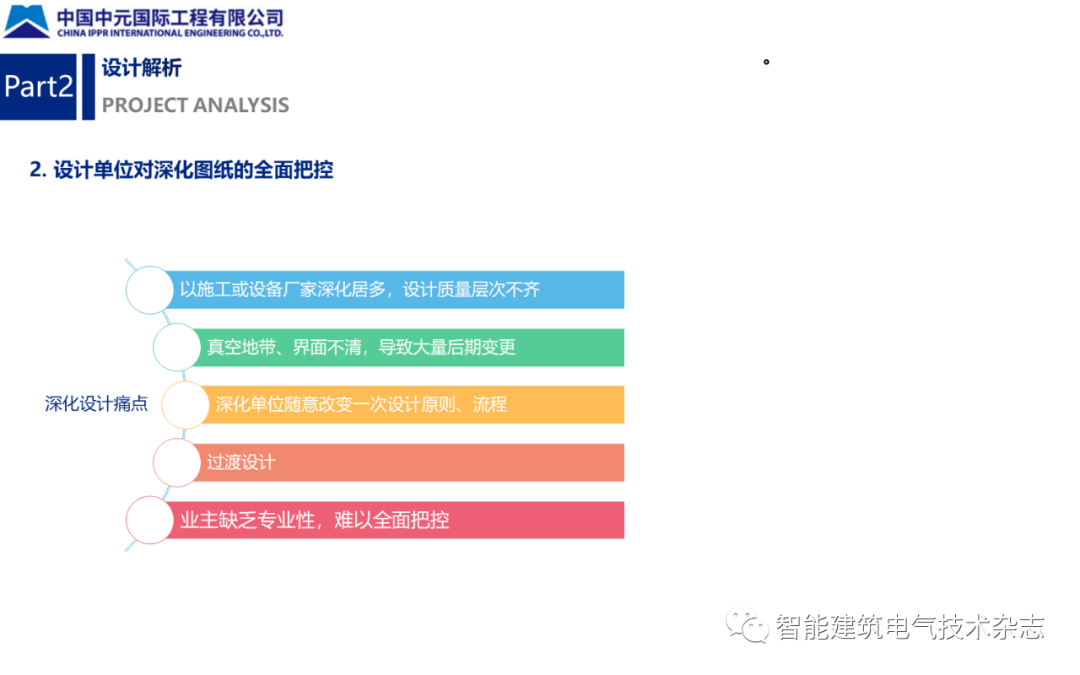 中国中元国际工程有限公司
CHINA IPPR INTERNATIONAL ENGINEERING CO.,LTD.

Part2 设计解析
PROJECT ANALYSIS

。

2. 设计单位对深化图纸的全面把控

深化设计痛点

以施工或设备厂家深化居多，设计质量层次不齐

真空地带、界面不清，导致大量后期变更

深化单位随意改变一次设计原则、流程

过渡设计

业主缺乏专业性，难以全面把控

智能建筑电气技术杂志